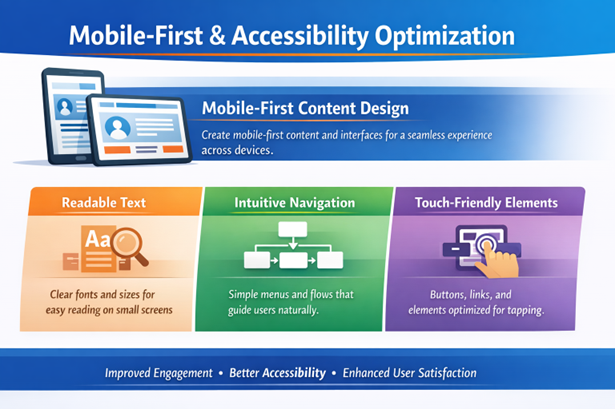 Mobile-First & Accessibility Optimization

Mobile-First Content Design

Create mobile-first content and interfaces for a seamless experience across devices.

Readable Text

Aa

Clear fonts and sizes for easy reading on small screens

Intuitive Navigation

Simple menus and flows that guide users naturally.

Touch-Friendly Elements

Buttons, links, and elements optimized for tapping.

Improved Engagement • Better Accessibility • Enhanced User Satisfaction